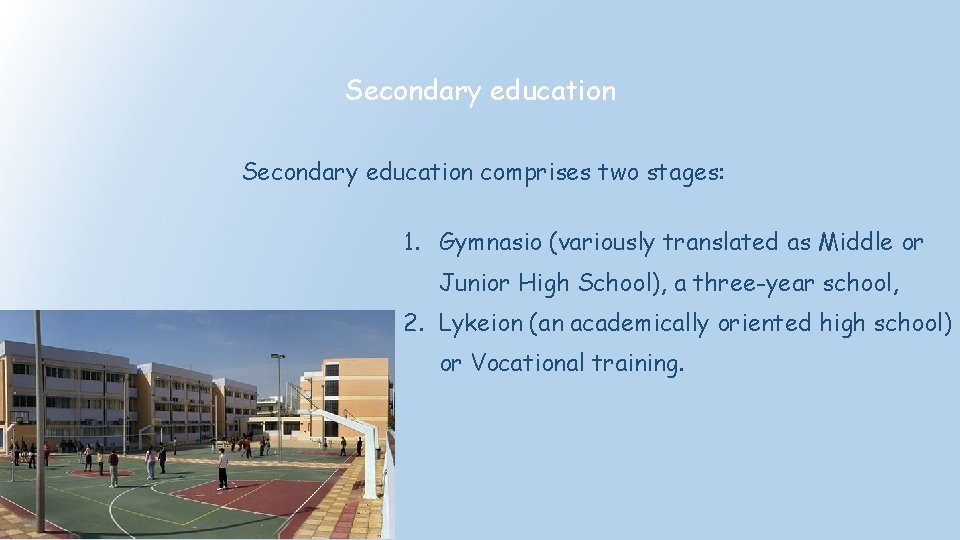 Secondary education

Secondary education comprises two stages:

1. Gymnasio (variously translated as Middle or Junior High School), a three-year school,
2. Lykeion (an academically oriented high school) or Vocational training.